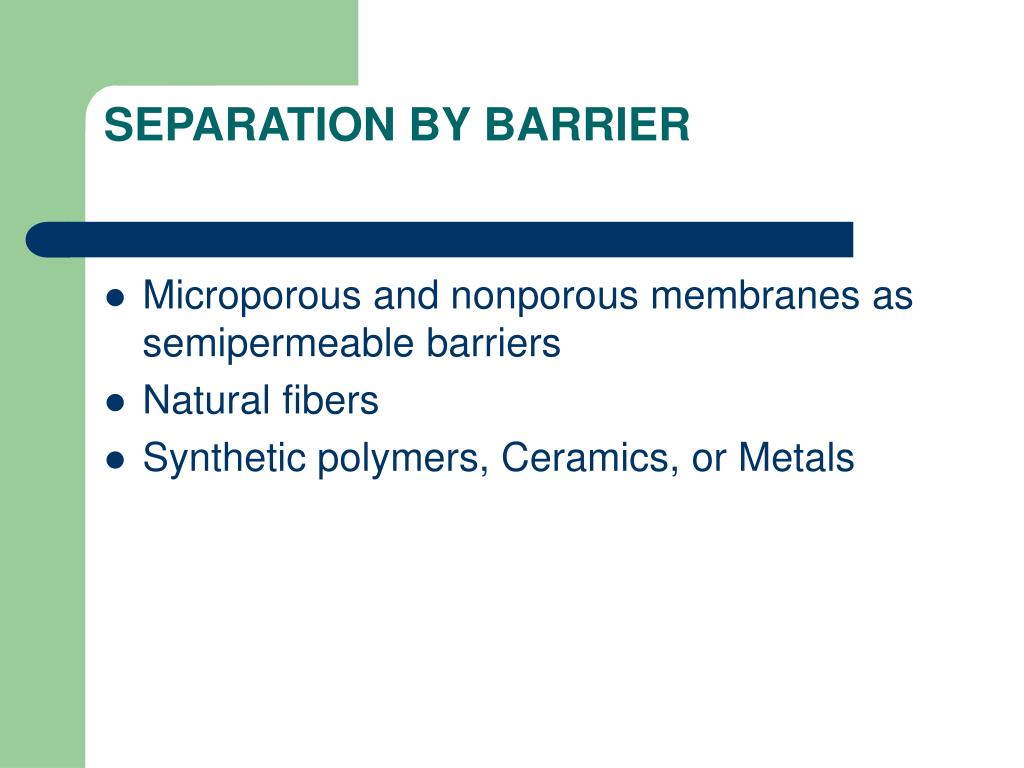 SEPARATION BY BARRIER

- Microporous and nonporous membranes as semipermeable barriers
- Natural fibers
- Synthetic polymers, Ceramics, or Metals